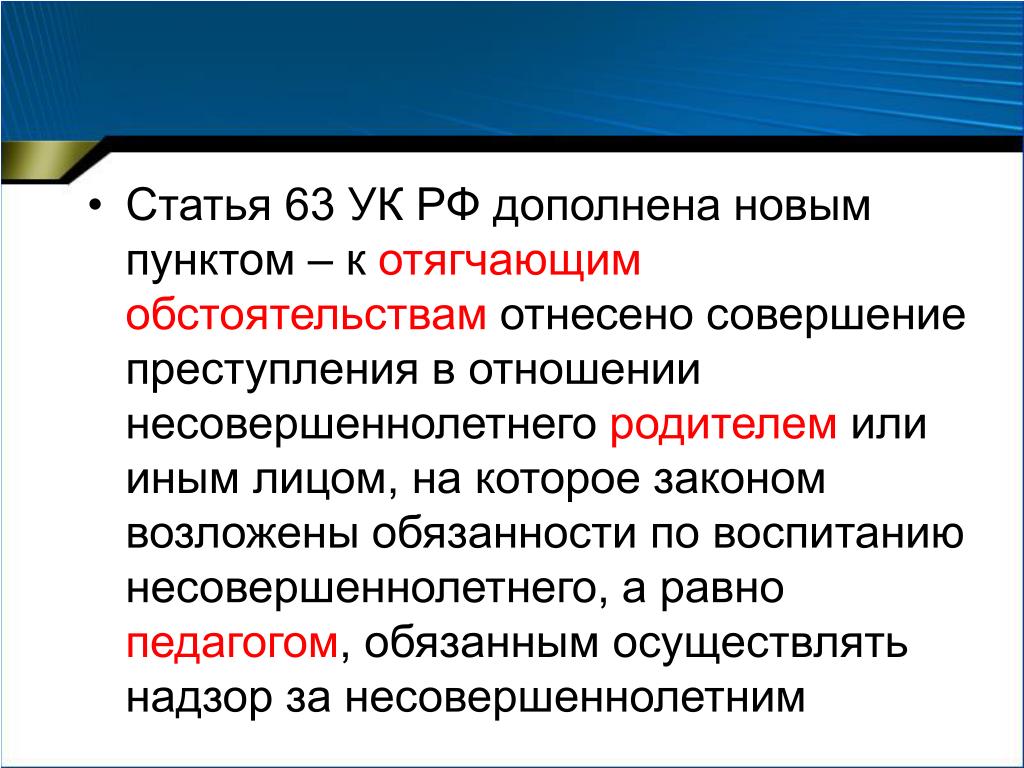 • Статья 63 УК РФ дополнена новым пунктом – к отягчающим обстоятельствам отнесено совершение преступления в отношении несовершеннолетнего родителем или иным лицом, на которое законом возложены обязанности по воспитанию несовершеннолетнего, а равно педагогом, обязанным осуществлять надзор за несовершеннолетним